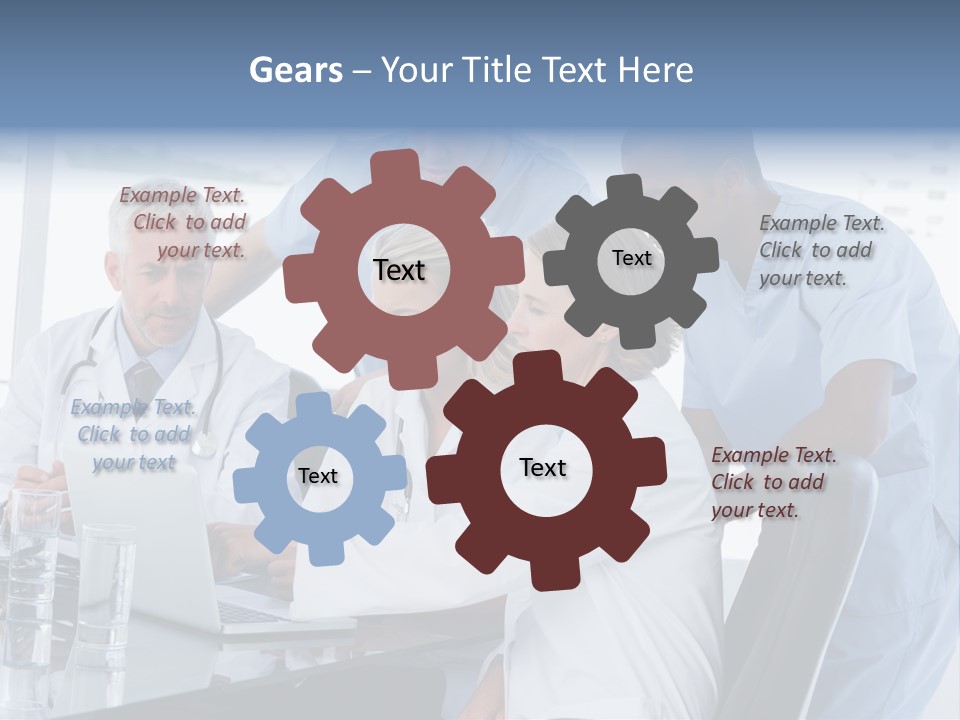 Gears – Your Title Text Here

Example Text. Click to add your text.

Text

Text

Example Text. Click to add your text.

Example Text. Click to add your text

Text

Text

Example Text. Click to add your text.